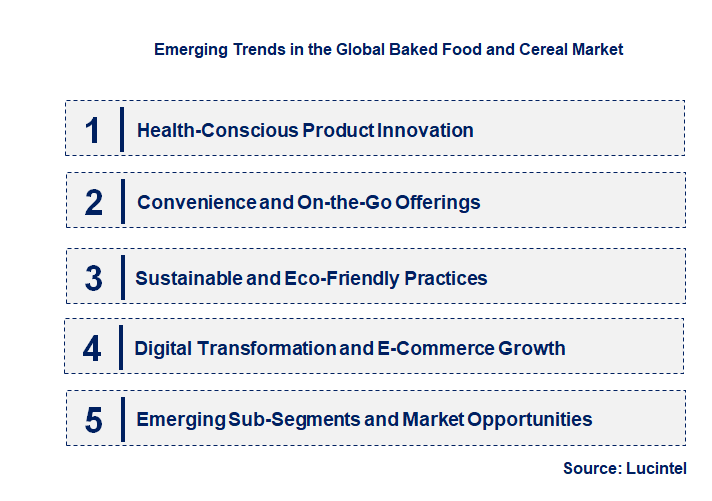 Emerging Trends in the Global Baked Food and Cereal Market

1 Health-Conscious Product Innovation

2 Convenience and On-the-Go Offerings

3 Sustainable and Eco-Friendly Practices

4 Digital Transformation and E-Commerce Growth

5 Emerging Sub-Segments and Market Opportunities

Source: Lucintel